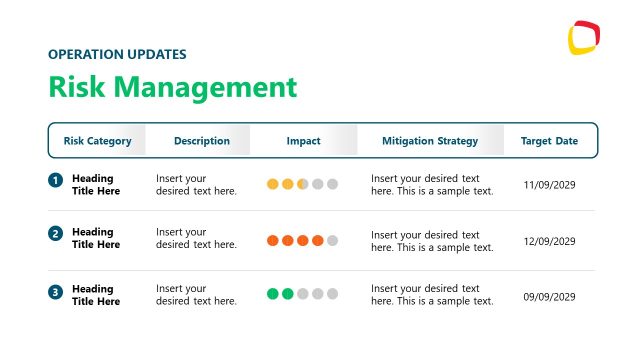 OPERATION UPDATES

Risk Management

| Risk Category | Description | Impact | Mitigation Strategy | Target Date |
|---|---|---|---|---|
| 1 Heading Title Here | Insert your desired text here. | | Insert your desired text here. This is a sample text. | 11/09/2029 |
| 2 Heading Title Here | Insert your desired text here. | | Insert your desired text here. This is a sample text. | 12/09/2029 |
| 3 Heading Title Here | Insert your desired text here. | | Insert your desired text here. This is a sample text. | 09/09/2029 |